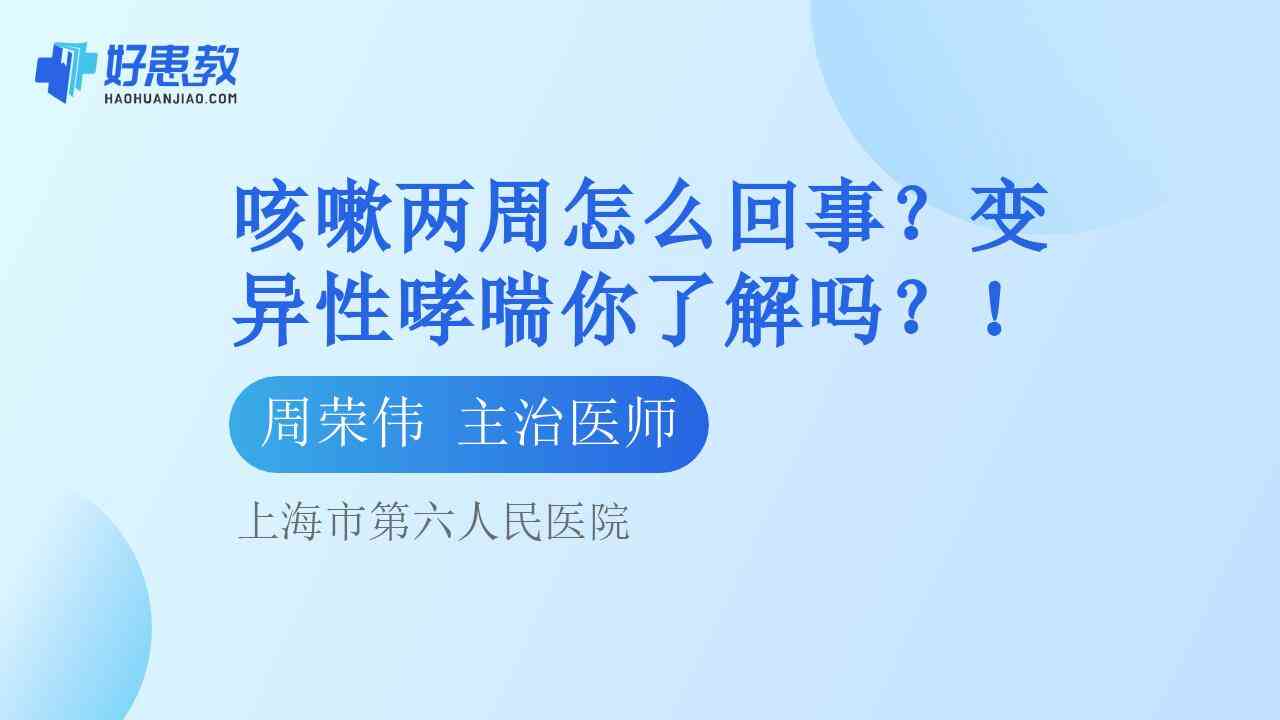 好患教
HAOHUANJIAO.COM

咳嗽两周怎么回事？变异性哮喘你了解吗？！

周荣伟 主治医师

上海市第六人民医院